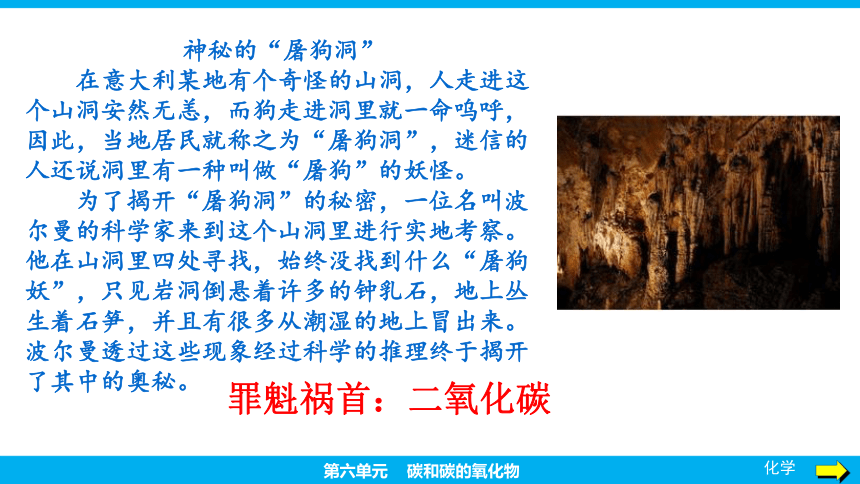 神秘的“屠狗洞”

在意大利某地有个奇怪的山洞，人走进这个山洞安然无恙，而狗走进洞里就一命呜呼，因此，当地居民就称之为“屠狗洞”，迷信的人还说洞里有一种叫做“屠狗”的妖怪。

为了揭开“屠狗洞”的秘密，一位名叫波尔曼的科学家来到这个山洞里进行实地考察。他在山洞里四处寻找，始终没找到什么“屠狗妖”，只见岩洞倒悬着许多的钟乳石，地上丛生着石笋，并且有很多从潮湿的地上冒出来。波尔曼透过这些现象经过科学的推理终于揭开了其中的奥秘。

罪魁祸首：二氧化碳

第六单元　碳和碳的氧化物

化学